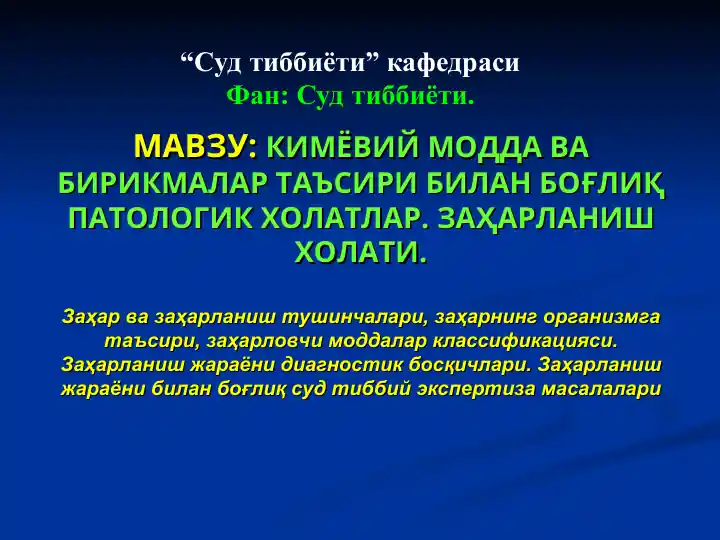 “Суд тиббиёти” кафедраси
Фан: Суд тиббиёти.

МАВЗУ: КИМЁВИЙ МОДДА ВА БИРИКМАЛАР ТАЪСИРИ БИЛАН БОҒЛИҚ ПАТОЛОГИК ХОЛАТЛАР. ЗАҲАРЛАНИШ ХОЛАТИ.

Заҳар ва заҳарланиш тушинчалари, заҳарнинг организмга таъсири, заҳарловчи моддалар классификацияси. Заҳарланиш жараёни диагностик босқичлари. Заҳарланиш жараёни билан боғлиқ суд тиббий экспертиза масалалари